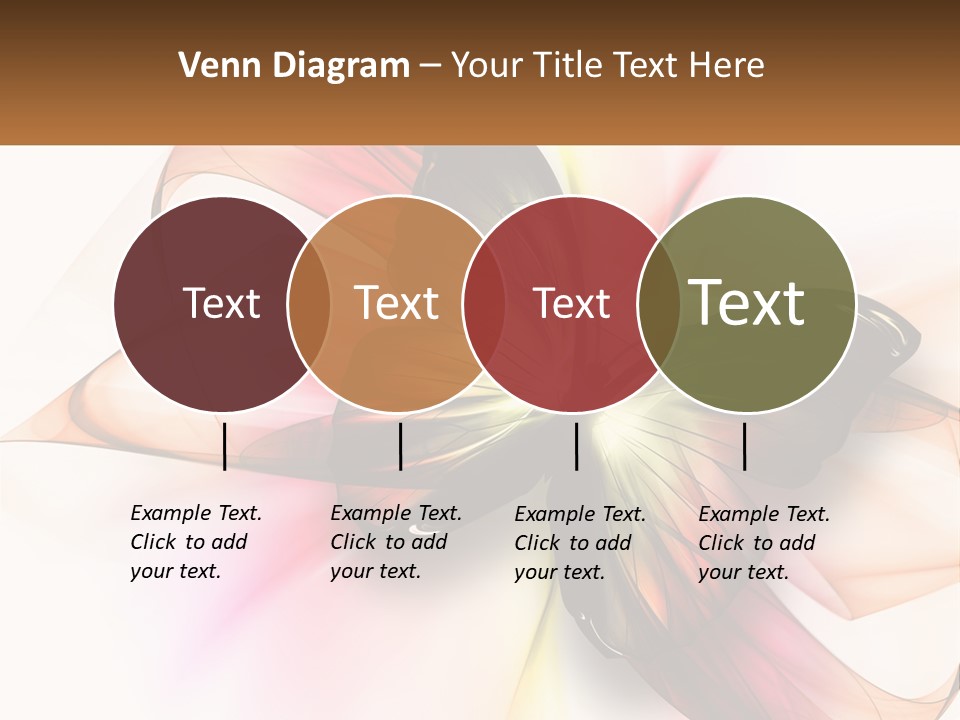 Venn Diagram – Your Title Text Here

Text

Text

Text

Text

Example Text. Click to add your text.

Example Text. Click to add your text.

Example Text. Click to add your text.

Example Text. Click to add your text.